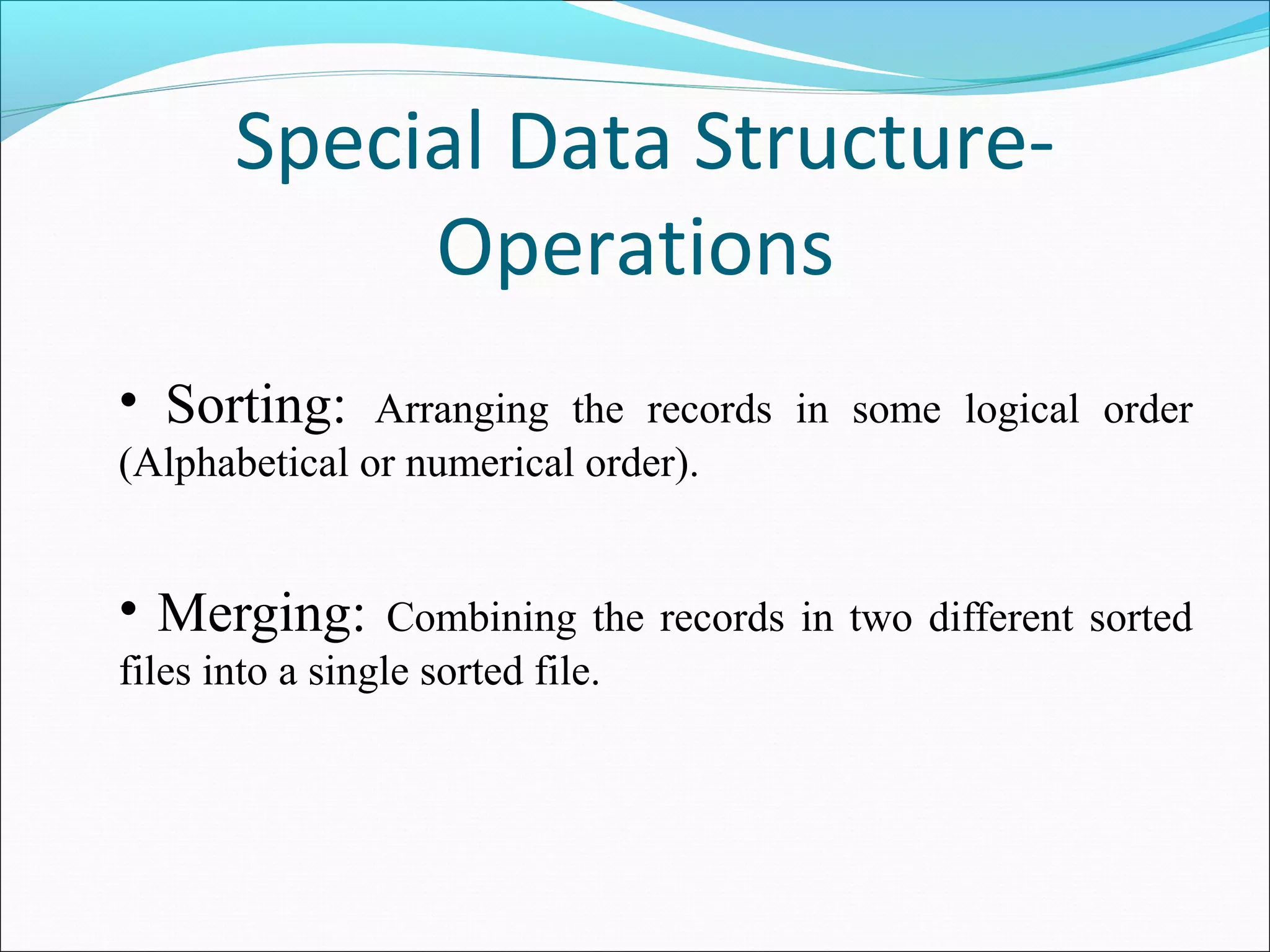 Special Data Structure-Operations

• Sorting: Arranging the records in some logical order (Alphabetical or numerical order).

• Merging: Combining the records in two different sorted files into a single sorted file.